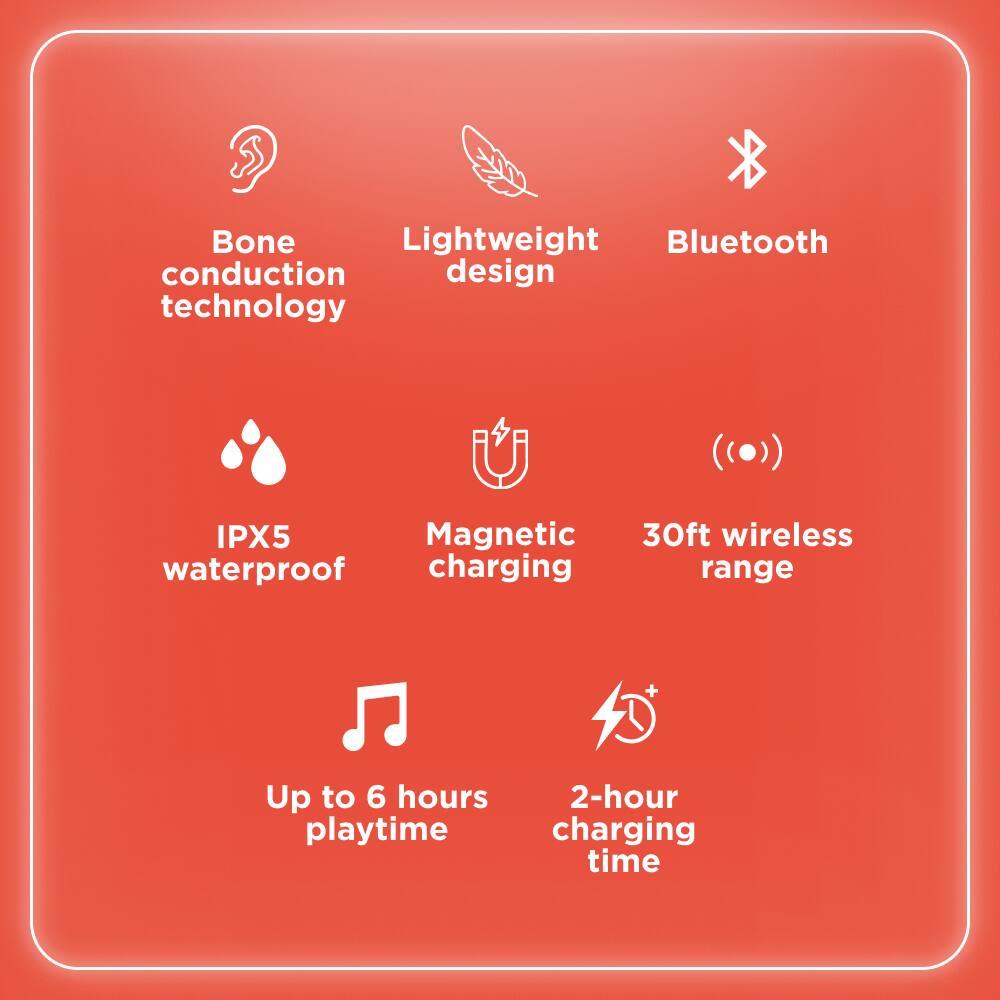 Bone conduction technology

Lightweight design

Bluetooth

IPX5 waterproof

Magnetic charging

30ft wireless range

Up to 6 hours playtime

2-hour charging time